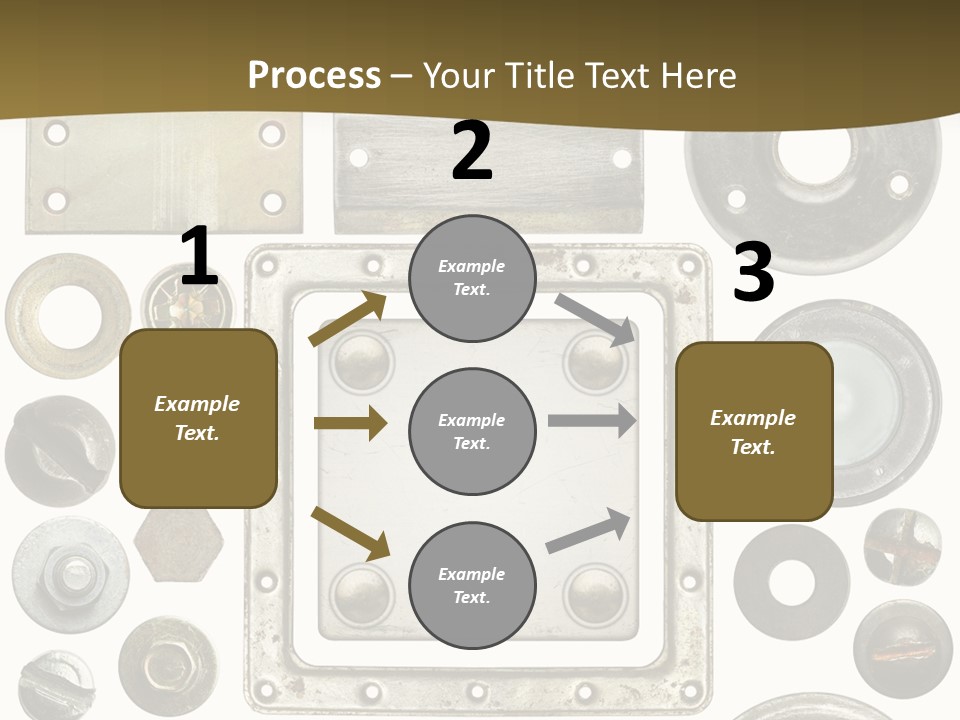 Process – Your Title Text Here

1

Example Text.

2

Example Text.

Example Text.

Example Text.

3

Example Text.